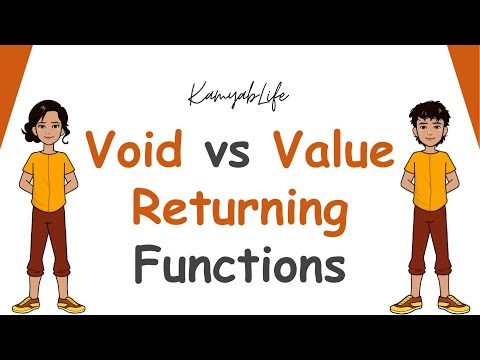 KamyabLife

Void vs Value Returning Functions